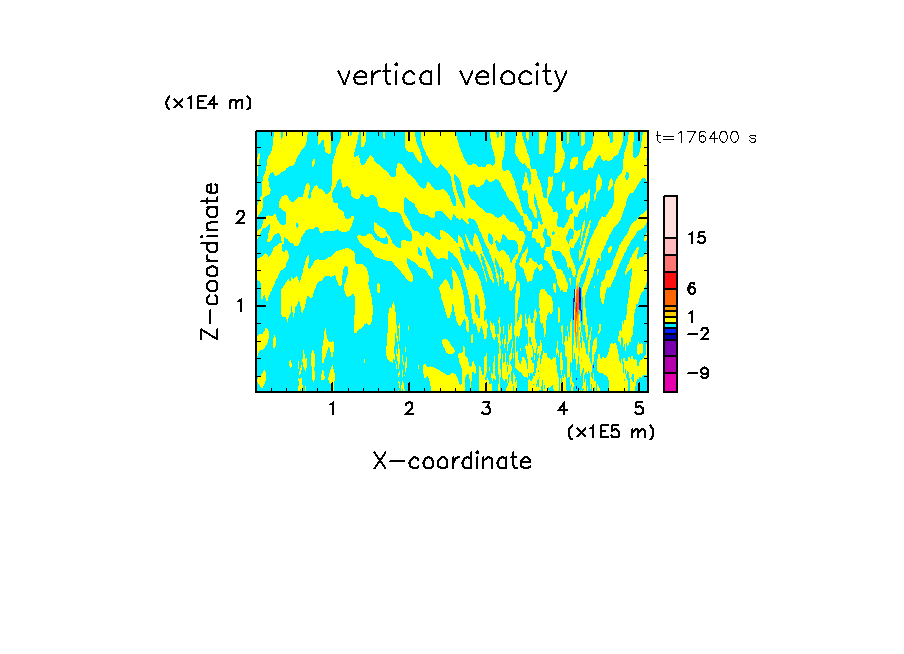 vertical velocity

(x1E4 m)

t=176400 s

Z-coordinate

2

1

15

6

1

−2

−9

1 2 3 4 5

(x1E5 m)

X-coordinate